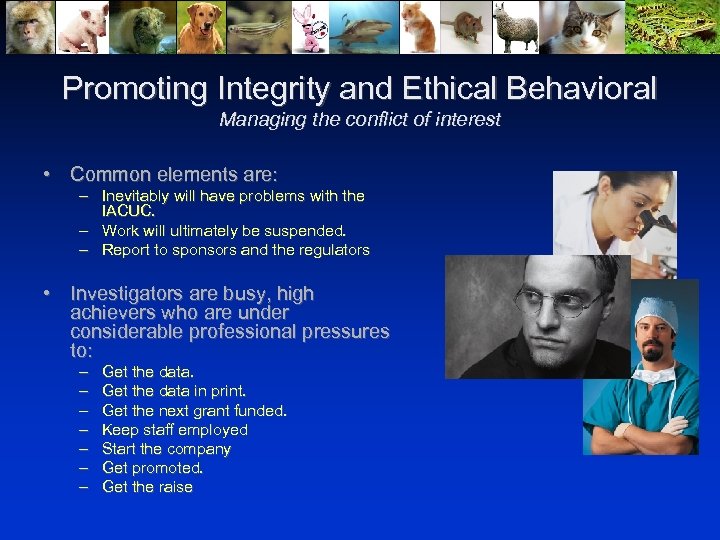 Promoting Integrity and Ethical Behavioral
Managing the conflict of interest

• Common elements are:
– Inevitably will have problems with the IACUC.
– Work will ultimately be suspended.
– Report to sponsors and the regulators

• Investigators are busy, high achievers who are under considerable professional pressures to:
– Get the data.
– Get the data in print.
– Get the next grant funded.
– Keep staff employed
– Start the company
– Get promoted.
– Get the raise